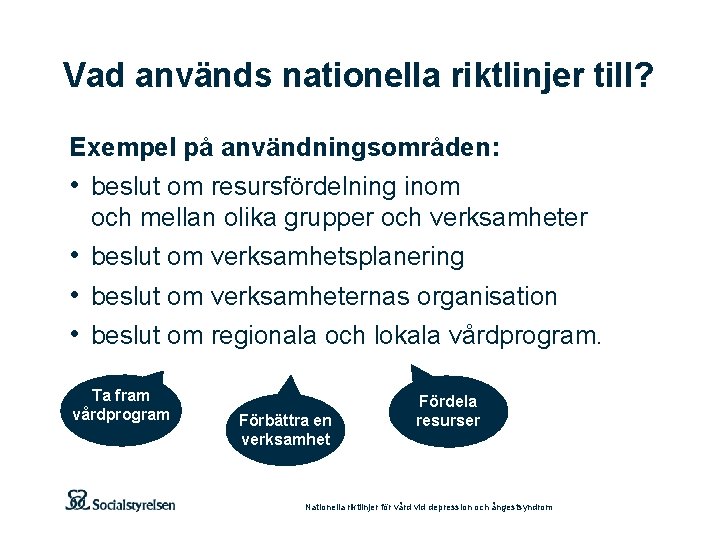 Vad används nationella riktlinjer till?

Exempel på användningsområden:

• beslut om resursfördelning inom och mellan olika grupper och verksamheter
• beslut om verksamhetsplanering
• beslut om verksamheternas organisation
• beslut om regionala och lokala vårdprogram.

Ta fram vårdprogram

Förbättra en verksamhet

Fördela resurser

Socialstyrelsen

Nationella riktlinjer för vård vid depression och ångestsyndrom